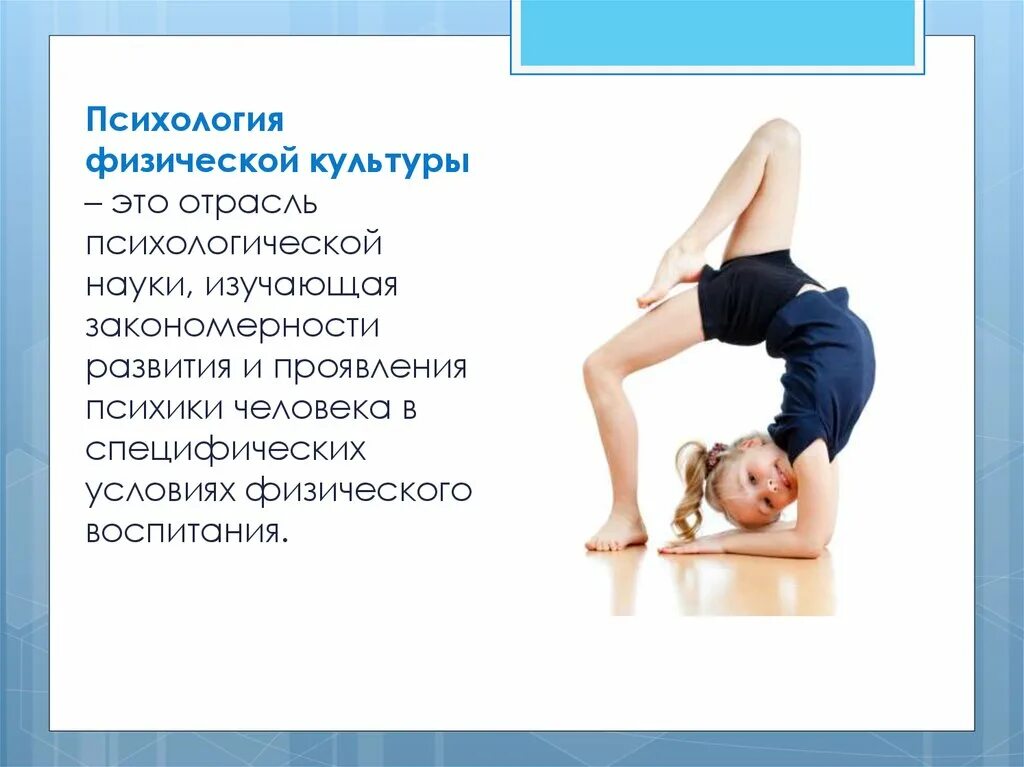 Психология физической культуры – это отрасль психологической науки, изучающая закономерности развития и проявления психики человека в специфических условиях физического воспитания.